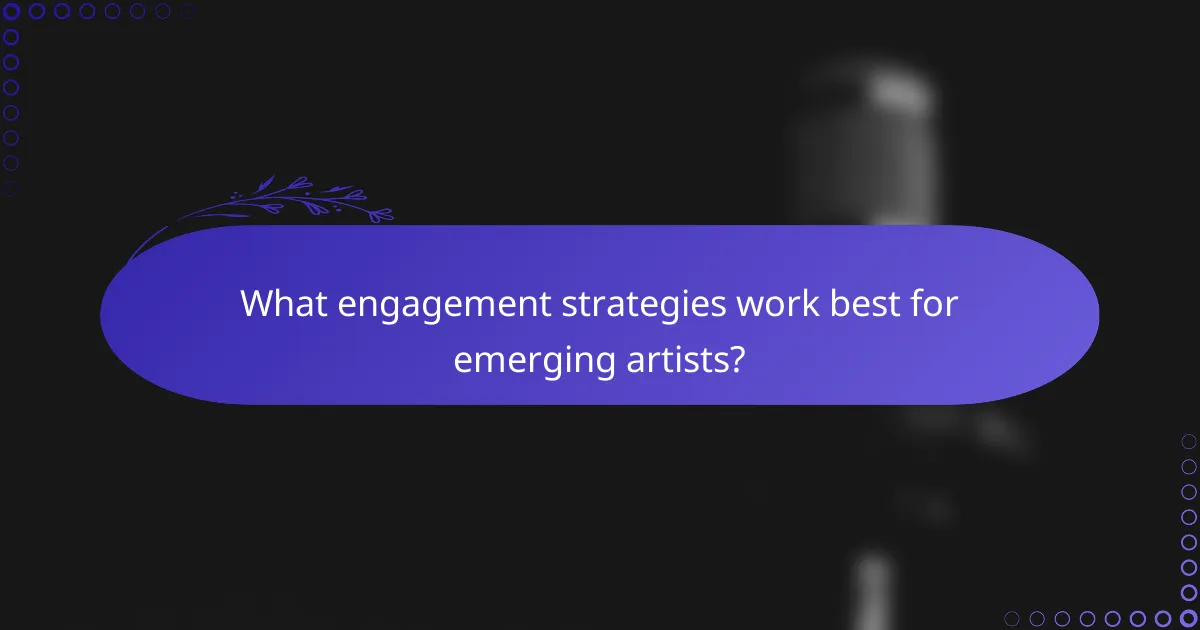 What engagement strategies work best for emerging artists?